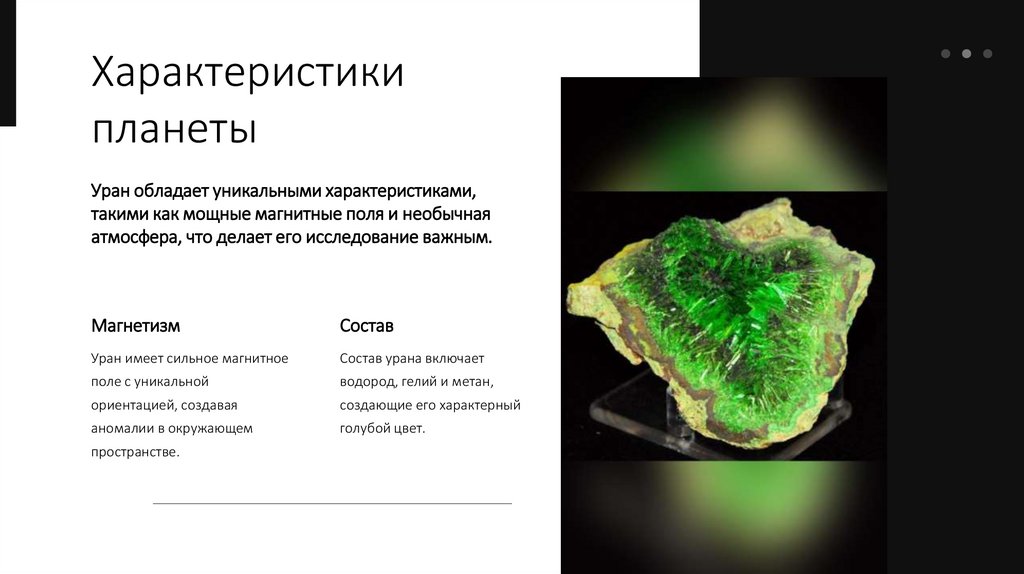 Характеристики планеты

Уран обладает уникальными характеристиками, такими как мощные магнитные поля и необычная атмосфера, что делает его исследование важным.

Магнетизм

Уран имеет сильное магнитное поле с уникальной ориентацией, создавая аномалии в окружающем пространстве.

Состав

Состав урана включает водород, гелий и метан, создающие его характерный голубой цвет.